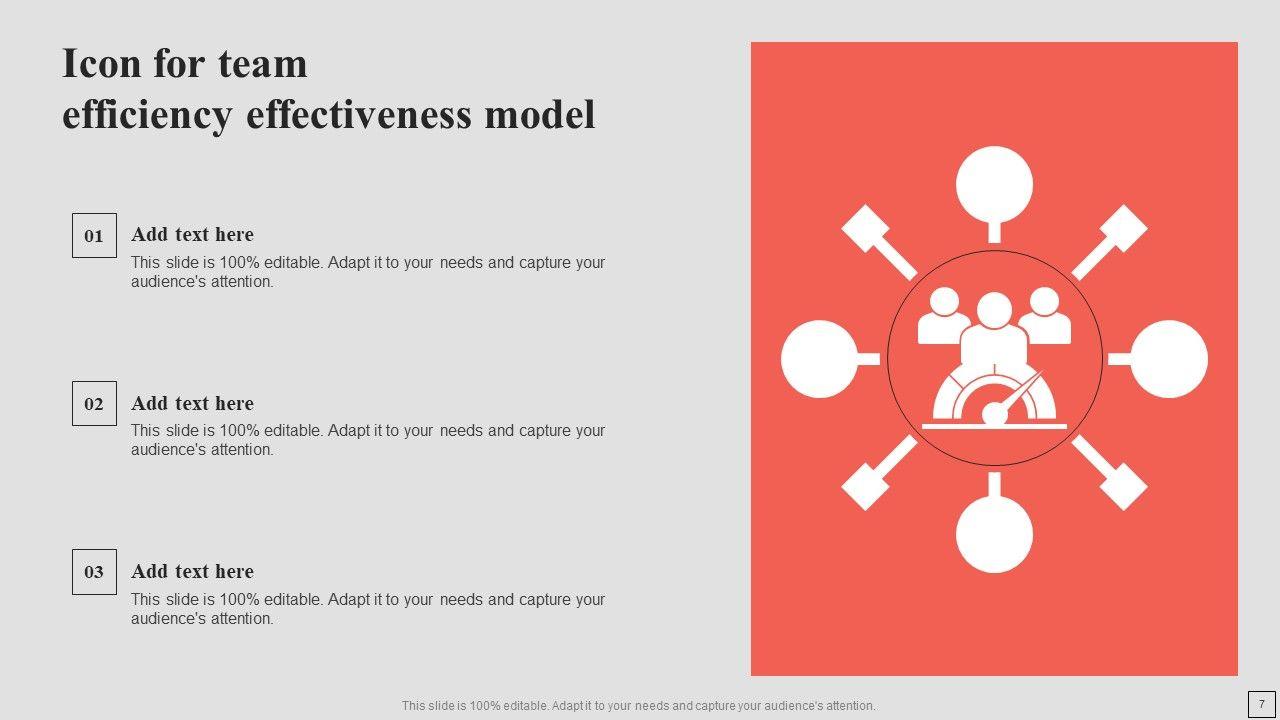 Icon for team efficiency effectiveness model

01

Add text here

This slide is 100% editable. Adapt it to your needs and capture your audience's attention.

02

Add text here

This slide is 100% editable. Adapt it to your needs and capture your audience's attention.

03

Add text here

This slide is 100% editable. Adapt it to your needs and capture your audience's attention.

This slide is 100% editable. Adapt it to your needs and capture your audience's attention.

7